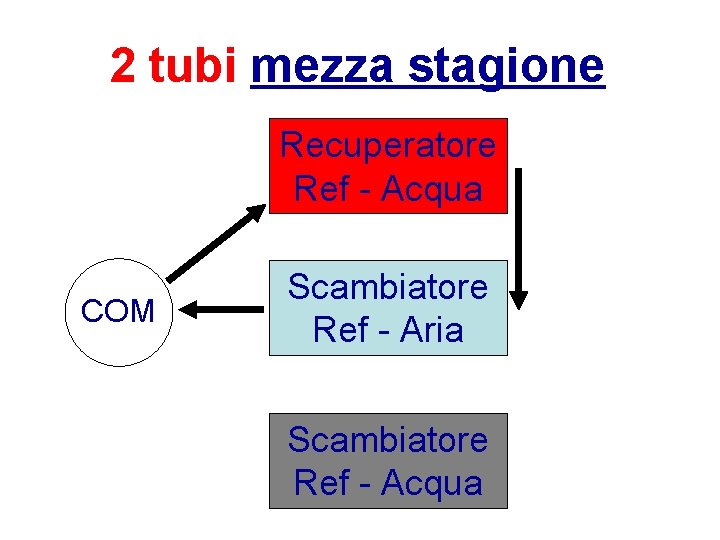 2 tubi mezza stagione

Recuperatore
Ref - Acqua

COM

Scambiatore
Ref - Aria

Scambiatore
Ref - Acqua